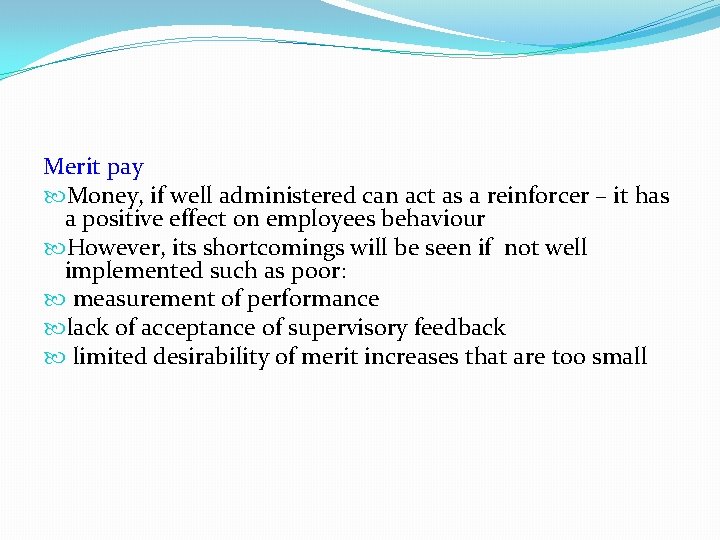 Merit pay

Money, if well administered can act as a reinforcer – it has a positive effect on employees behaviour

However, its shortcomings will be seen if not well implemented such as poor:

measurement of performance

lack of acceptance of supervisory feedback

limited desirability of merit increases that are too small